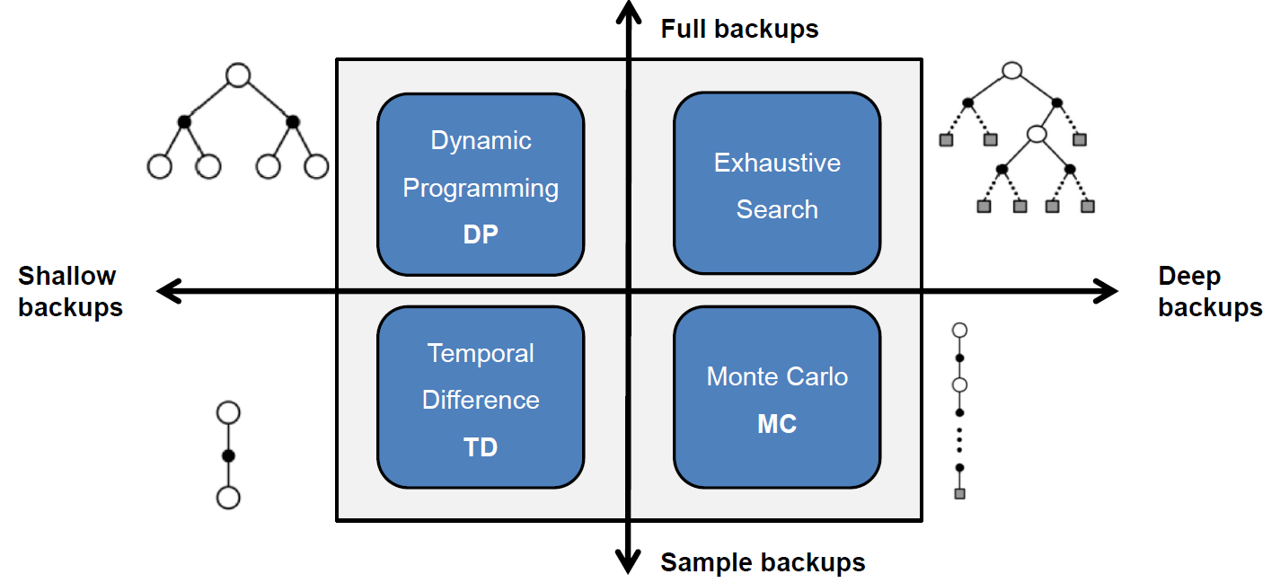 Full backups

Dynamic Programming
DP

Exhaustive Search

Shallow backups

Deep backups

Temporal Difference
TD

Monte Carlo
MC

Sample backups